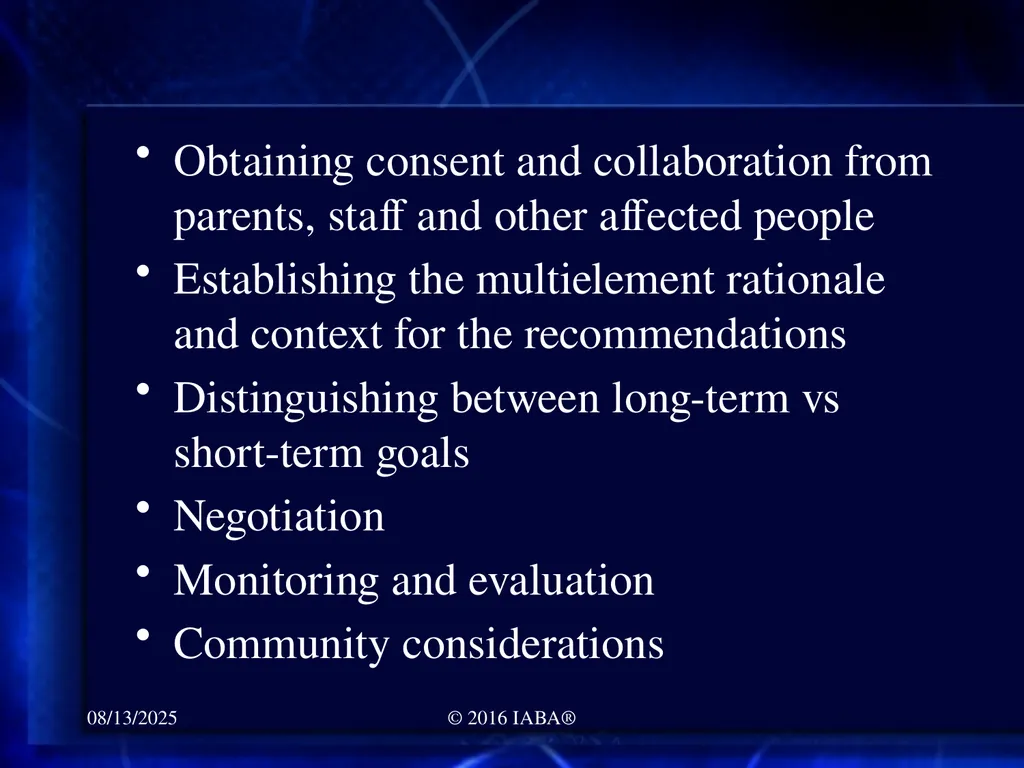 • Obtaining consent and collaboration from parents, staff and other affected people
• Establishing the multielement rationale and context for the recommendations
• Distinguishing between long-term vs short-term goals
• Negotiation
• Monitoring and evaluation
• Community considerations

08/13/2025

© 2016 IABA®